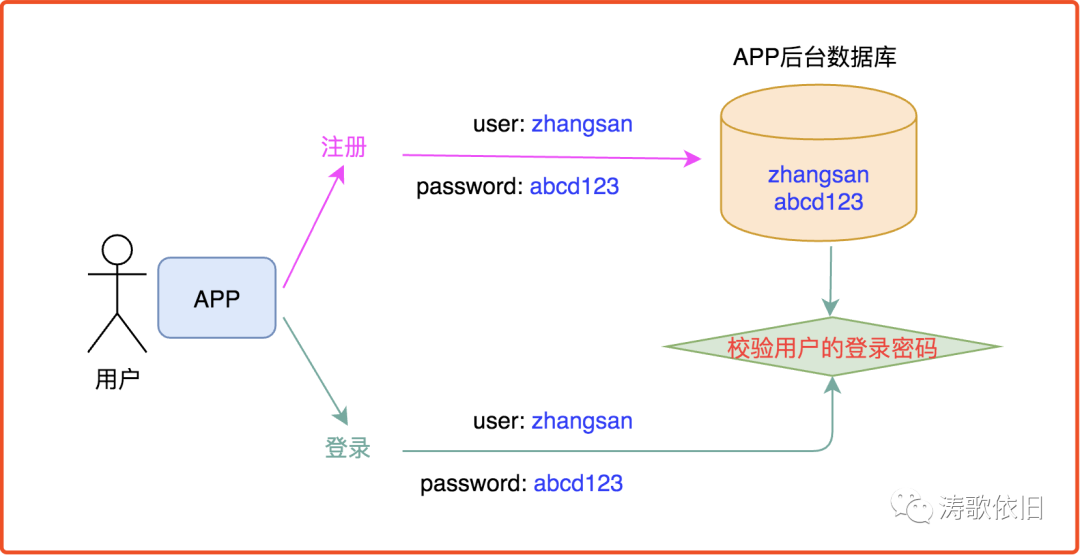 APP后台数据库

注册

user: zhangsan

password: abcd123

zhangsan
abcd123

APP

用户

校验用户的登录密码

登录

user: zhangsan

password: abcd123

涛歌依旧